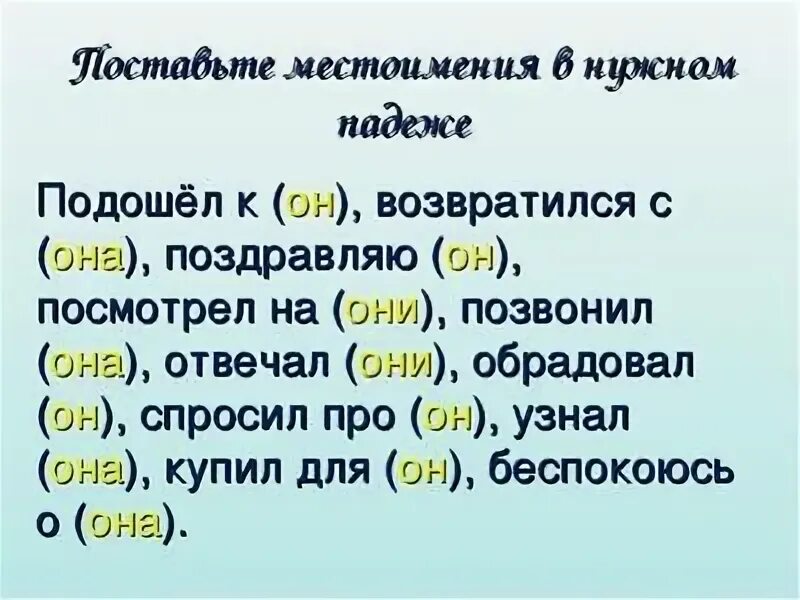 Поставьте местоимения в нужном падеже

Подошёл к (он), возвратился с (она), поздравляю (он), посмотрел на (они), позвонил (она), отвечал (они), обрадовал (он), спросил про (он), узнал (она), купил для (он), беспокоюсь о (она).